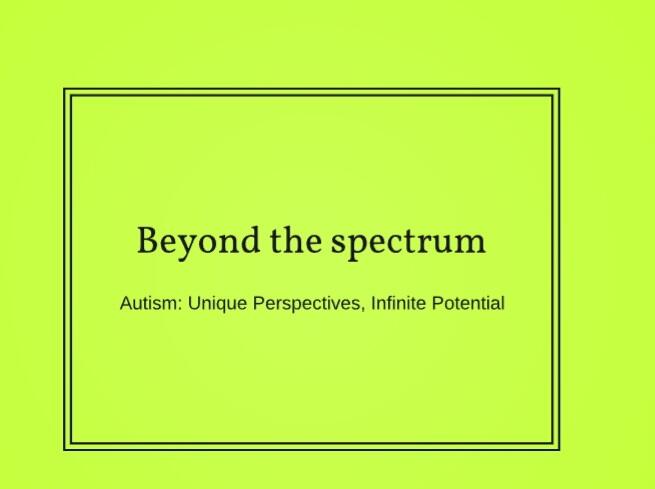 Beyond the spectrum

Autism: Unique Perspectives, Infinite Potential